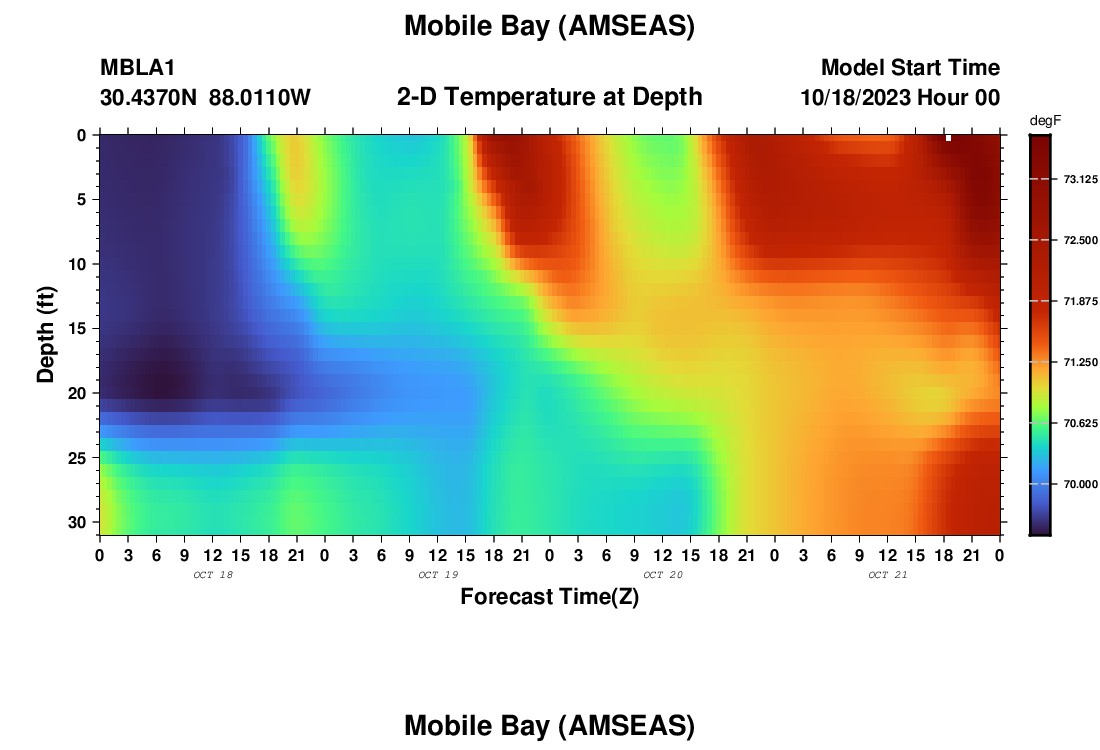 Mobile Bay (AMSEAS)

MBLA1
30.4370N 88.0110W

2-D Temperature at Depth

Model Start Time
10/18/2023 Hour 00

degF
73.125
72.500
71.875
71.250
70.625
70.000

Depth (ft)
0
5
10
15
20
25
30

0 3 6 9 12 15 18 21 0 3 6 9 12 15 18 21 0 3 6 9 12 15 18 21 0 3 6 9 12 15 18 21 0
OCT 18
OCT 19
OCT 20
OCT 21
Forecast Time(Z)

Mobile Bay (AMSEAS)